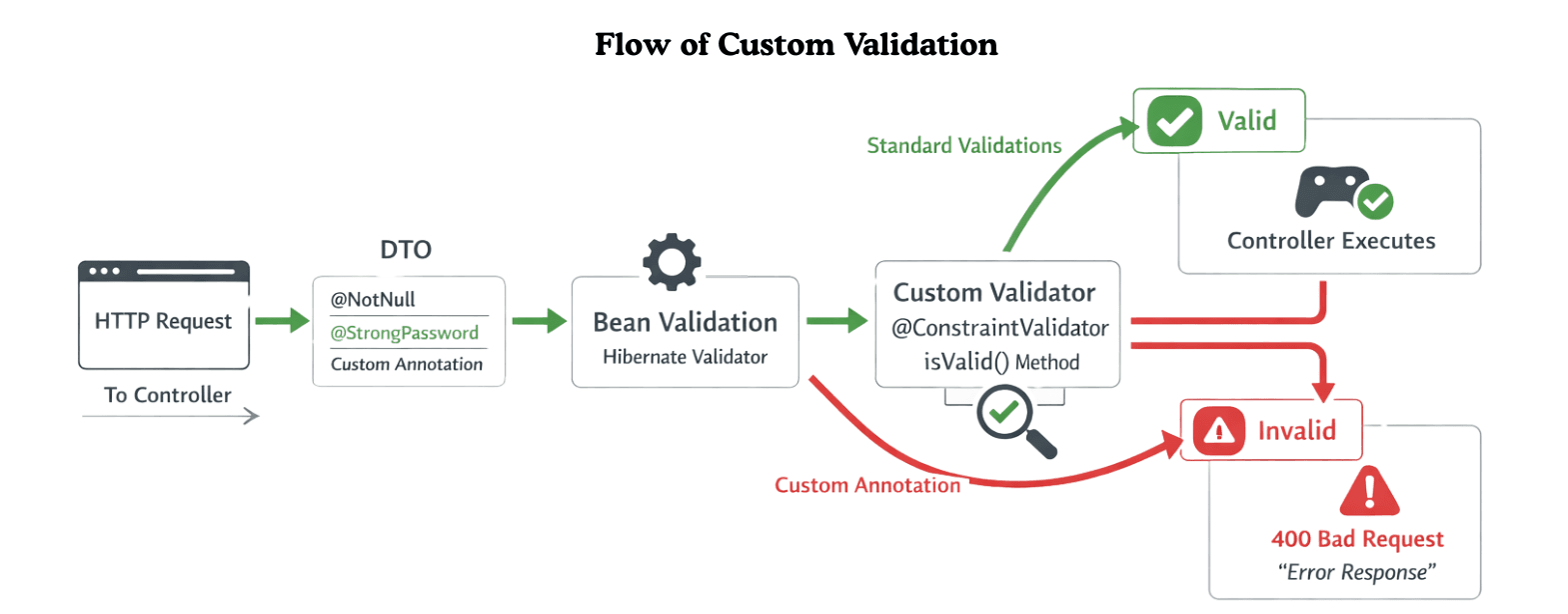 Flow of Custom Validation

HTTP Request

To Controller

DTO

@NotNull

@StrongPassword

Custom Annotation

Bean Validation

Hibernate Validator

Custom Validator

@ConstraintValidator

isValid() Method

Standard Validations

Valid

Controller Executes

Custom Annotation

Invalid

400 Bad Request

“Error Response”